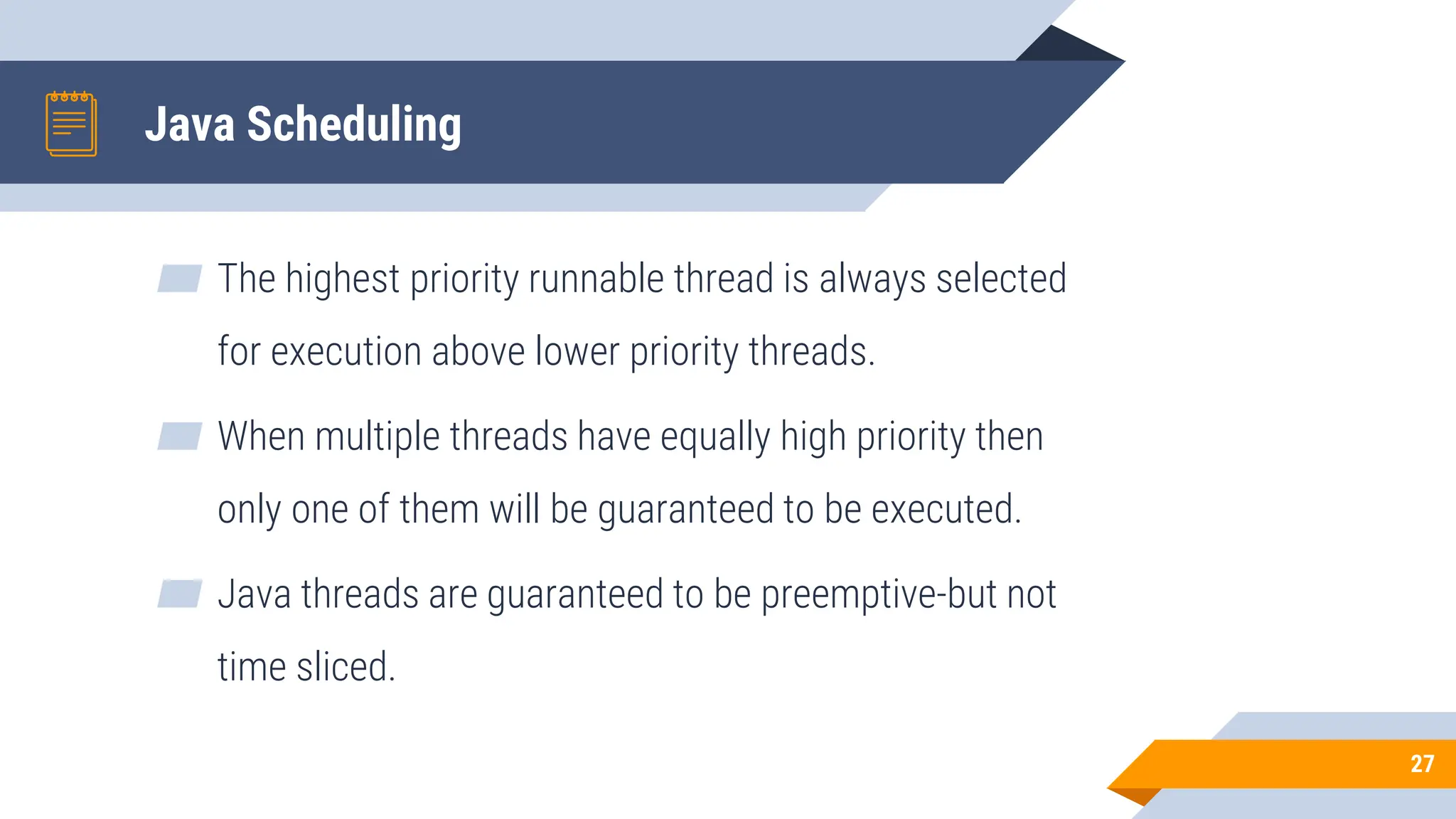 Java Scheduling

The highest priority runnable thread is always selected for execution above lower priority threads.

When multiple threads have equally high priority then only one of them will be guaranteed to be executed.

Java threads are guaranteed to be preemptive-but not time sliced.

27